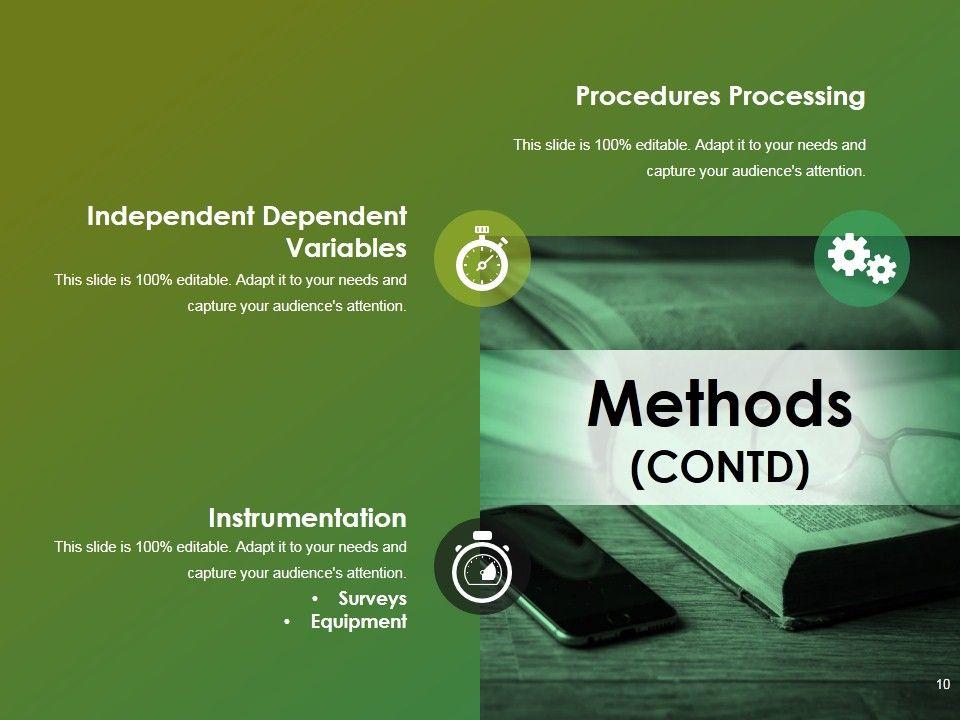 Procedures Processing

This slide is 100% editable. Adapt it to your needs and capture your audience's attention.

Independent Dependent Variables

This slide is 100% editable. Adapt it to your needs and capture your audience's attention.

Methods (CONTD)

Instrumentation

This slide is 100% editable. Adapt it to your needs and capture your audience's attention.

• Surveys
• Equipment

10